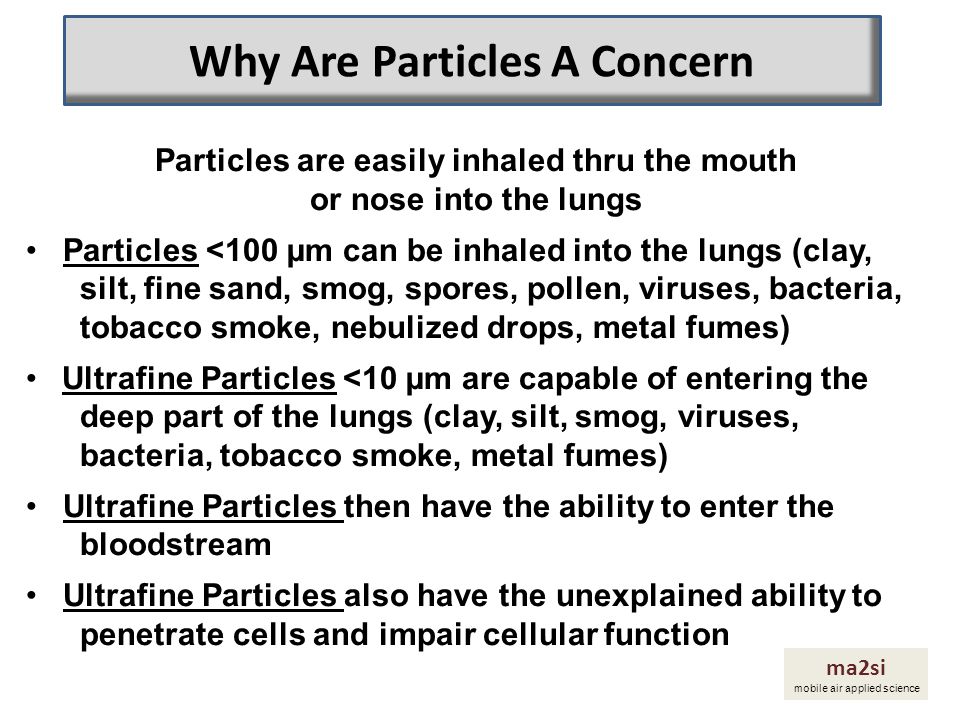 Why Are Particles A Concern

Particles are easily inhaled thru the mouth or nose into the lungs

• Particles <100 µm can be inhaled into the lungs (clay, silt, fine sand, smog, spores, pollen, viruses, bacteria, tobacco smoke, nebulized drops, metal fumes)

• Ultrafine Particles <10 µm are capable of entering the deep part of the lungs (clay, silt, smog, viruses, bacteria, tobacco smoke, metal fumes)

• Ultrafine Particles then have the ability to enter the bloodstream

• Ultrafine Particles also have the unexplained ability to penetrate cells and impair cellular function

ma2si
mobile air applied science